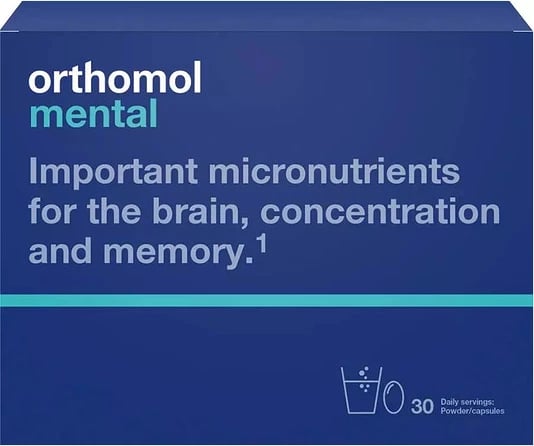 orthomol
mental

Important micronutrients for the brain, concentration and memory.$^1$

30 Daily servings: Powder/capsules